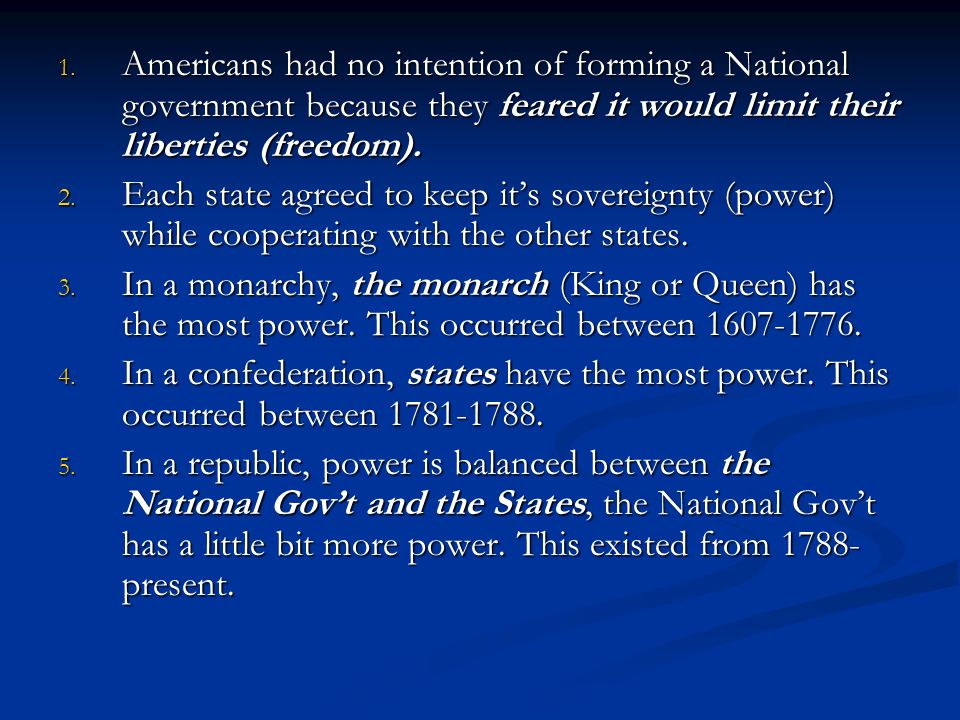 1. Americans had no intention of forming a National government because they feared it would limit their liberties (freedom).

2. Each state agreed to keep it's sovereignty (power) while cooperating with the other states.

3. In a monarchy, the monarch (King or Queen) has the most power. This occurred between 1607-1776.

4. In a confederation, states have the most power. This occurred between 1781-1788.

5. In a republic, power is balanced between the National Gov't and the States, the National Gov't has a little bit more power. This existed from 1788-present.